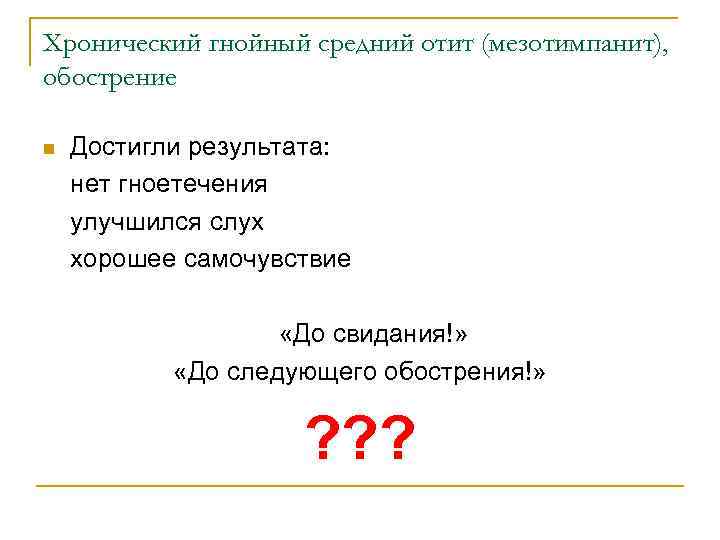 Хронический гнойный средний отит (мезотимпанит), обострение

Достигли результата:
нет гноетечения
улучшился слух
хорошее самочувствие

«До свидания!»
«До следующего обострения!»

???